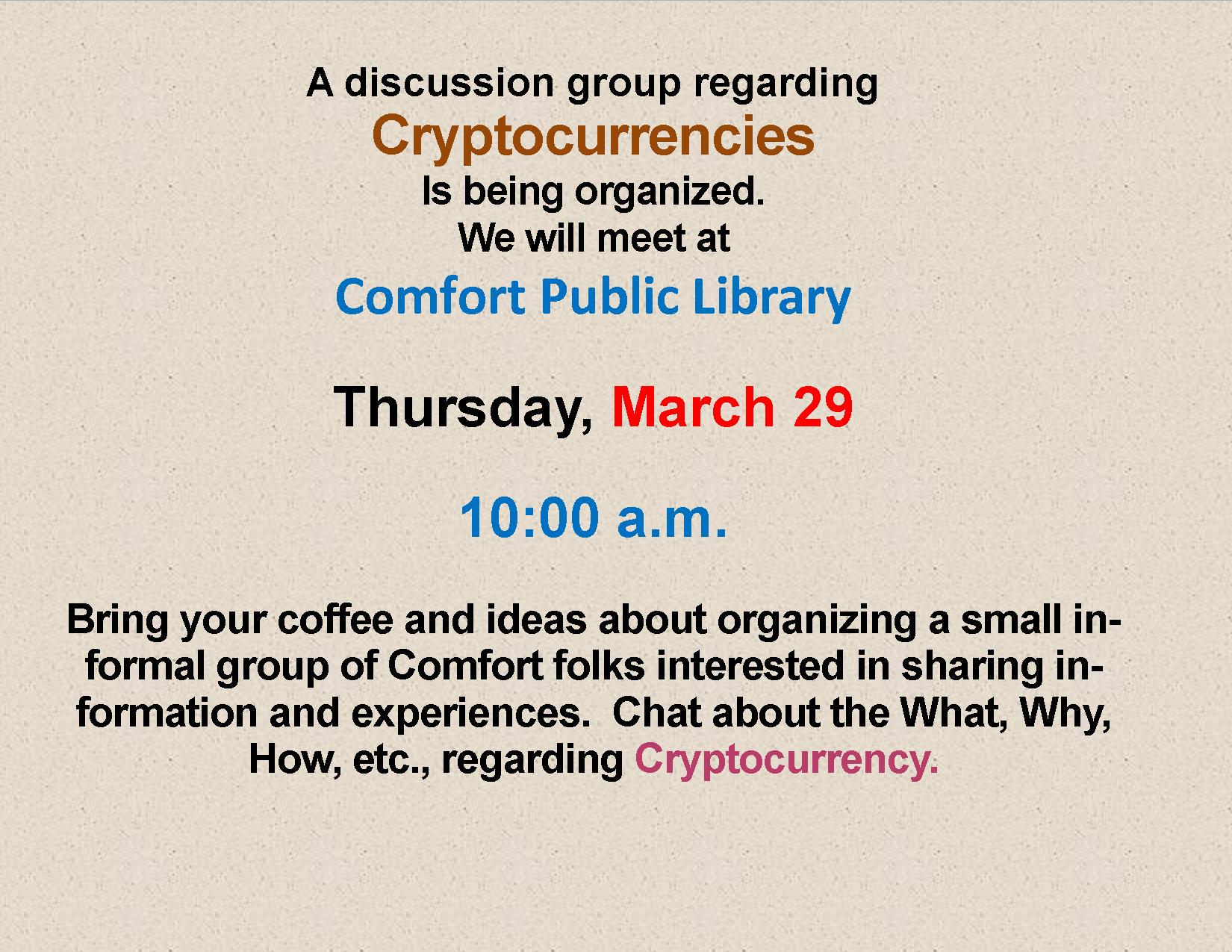 A discussion group regarding
Cryptocurrencies
Is being organized.
We will meet at
Comfort Public Library

Thursday, March 29

10:00 a.m.

Bring your coffee and ideas about organizing a small informal group of Comfort folks interested in sharing information and experiences.  Chat about the What, Why, How, etc., regarding Cryptocurrency.